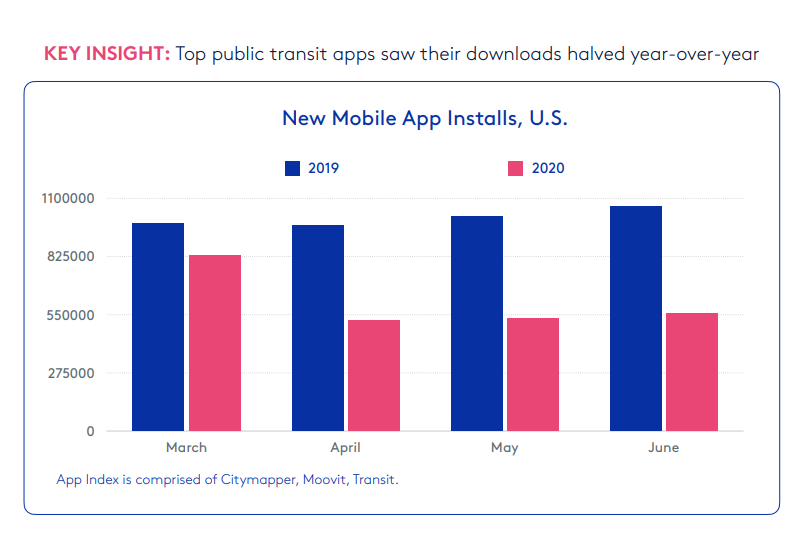 KEY INSIGHT: Top public transit apps saw their downloads halved year-over-year

New Mobile App Installs, U.S.

2019
2020

1100000
825000
550000
275000
0

March
April
May
June

App Index is comprised of Citymapper, Moovit, Transit.